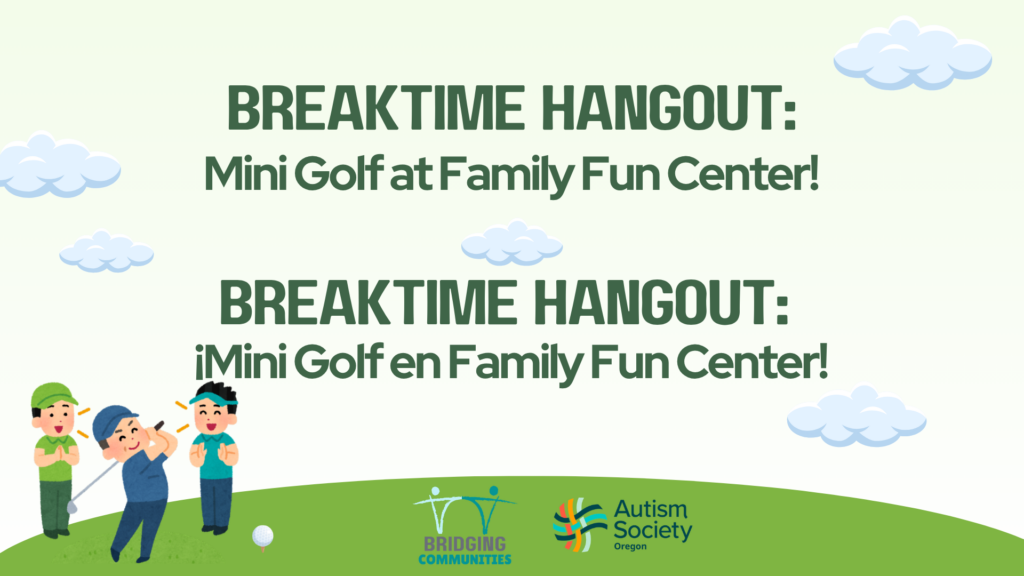 BREAKTIME HANGOUT:
Mini Golf at Family Fun Center!

BREAKTIME HANGOUT:
¡Mini Golf en Family Fun Center!

BRIDGING
COMMUNITIES

Autism
Society
Oregon